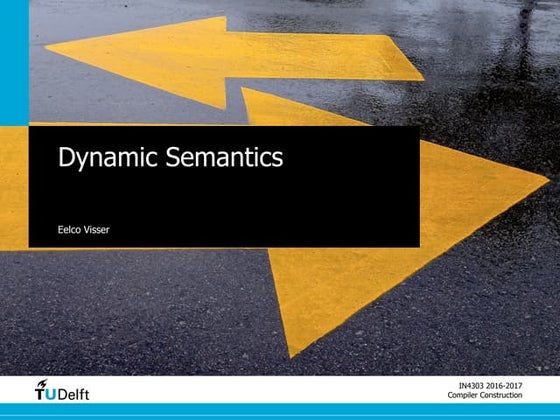 Dynamic Semantics

Eelco Visser

TUDelft

IN4303 2016-2017
Compiler Construction